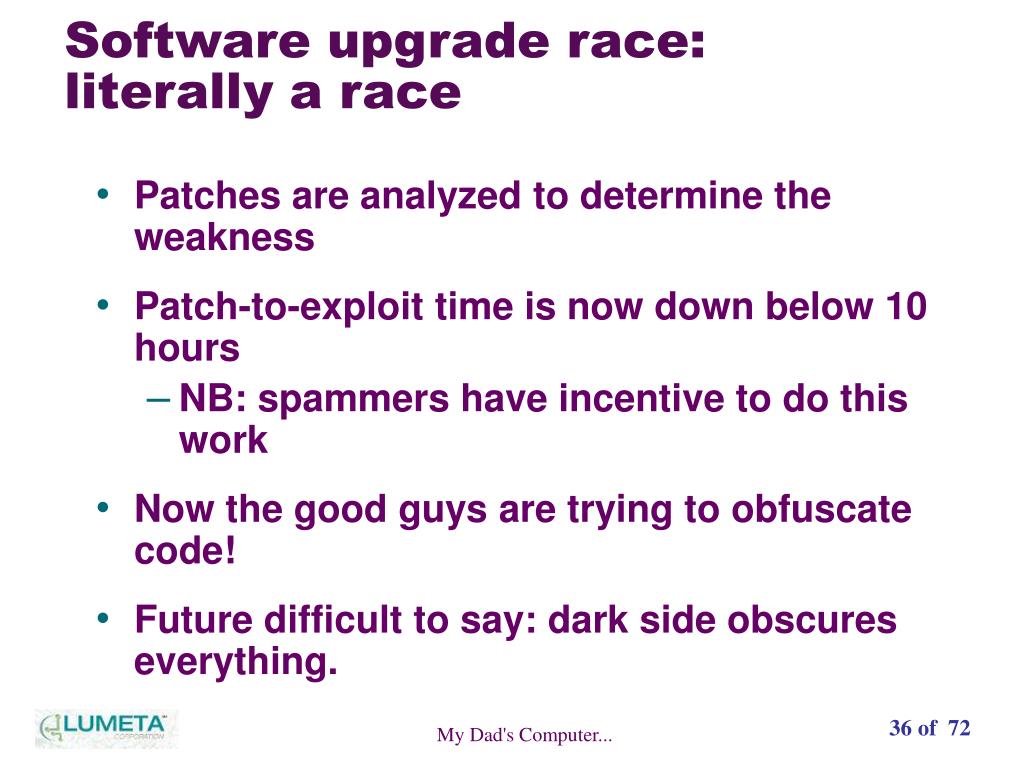 Software upgrade race: literally a race

• Patches are analyzed to determine the weakness

• Patch-to-exploit time is now down below 10 hours

– NB: spammers have incentive to do this work

• Now the good guys are trying to obfuscate code!

• Future difficult to say: dark side obscures everything.

LUMETA CORPORATION

My Dad's Computer...

36 of 72